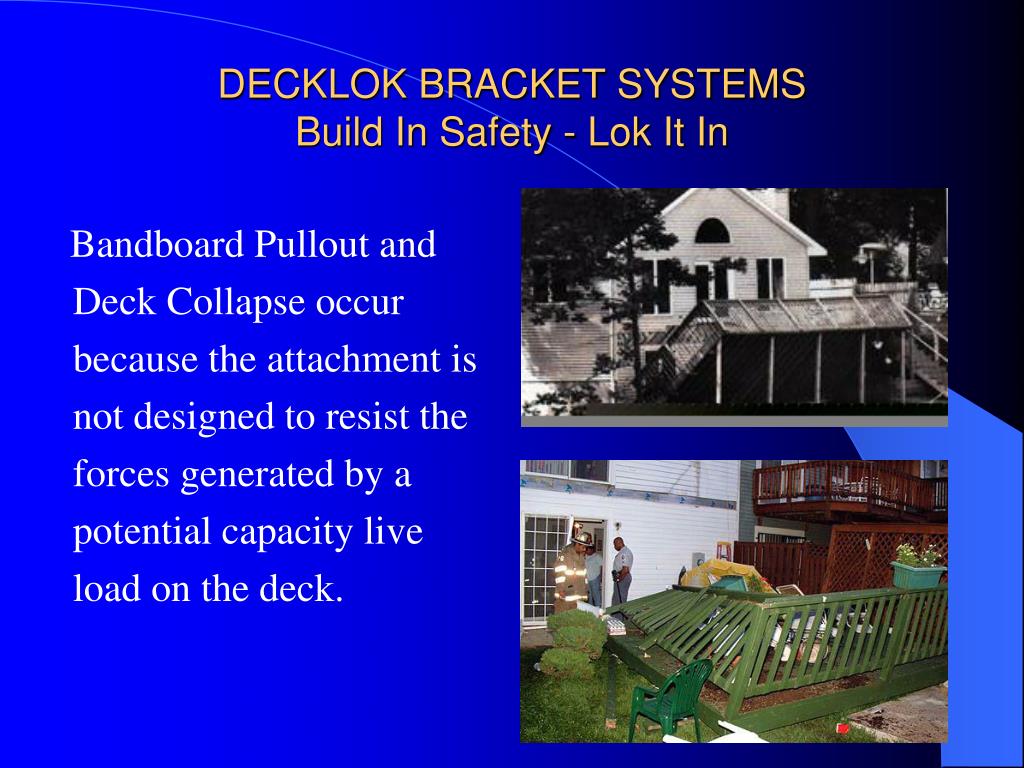 DECKLOK BRACKET SYSTEMS
Build In Safety - Lok It In

Bandboard Pullout and Deck Collapse occur because the attachment is not designed to resist the forces generated by a potential capacity live load on the deck.